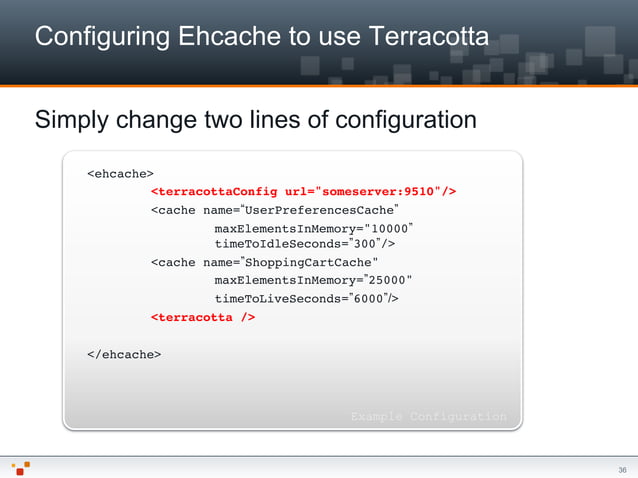 Configuring Ehcache to use Terracotta

Simply change two lines of configuration

<ehcache>
<terracottaConfig url="someserver:9510"/>
<cache name="UserPreferencesCache"
maxElementsInMemory="10000"
timeToIdleSeconds="300"/>
<cache name="ShoppingCartCache"
maxElementsInMemory="25000"
timeToLiveSeconds="6000"/>
<terracotta />

</ehcache>

Example Configuration

36